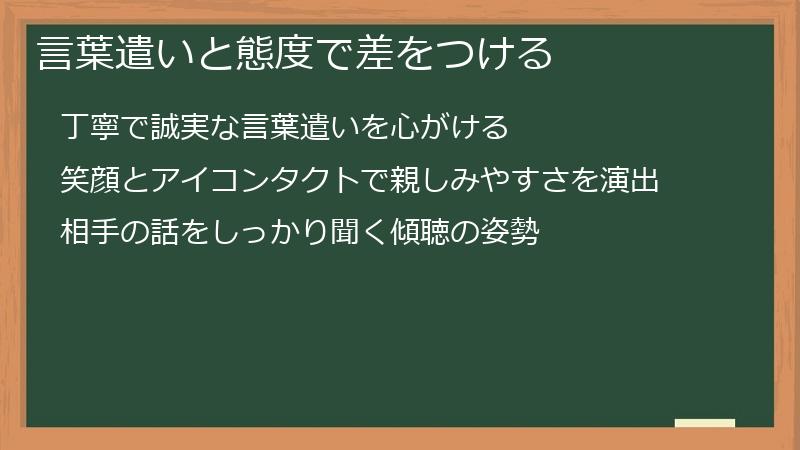 言葉遣いと態度で差をつける

丁寧で誠実な言葉遣いを心がける

笑顔とアイコンタクトで親しみやすさを演出

相手の話をしっかり聞く傾聴の姿勢